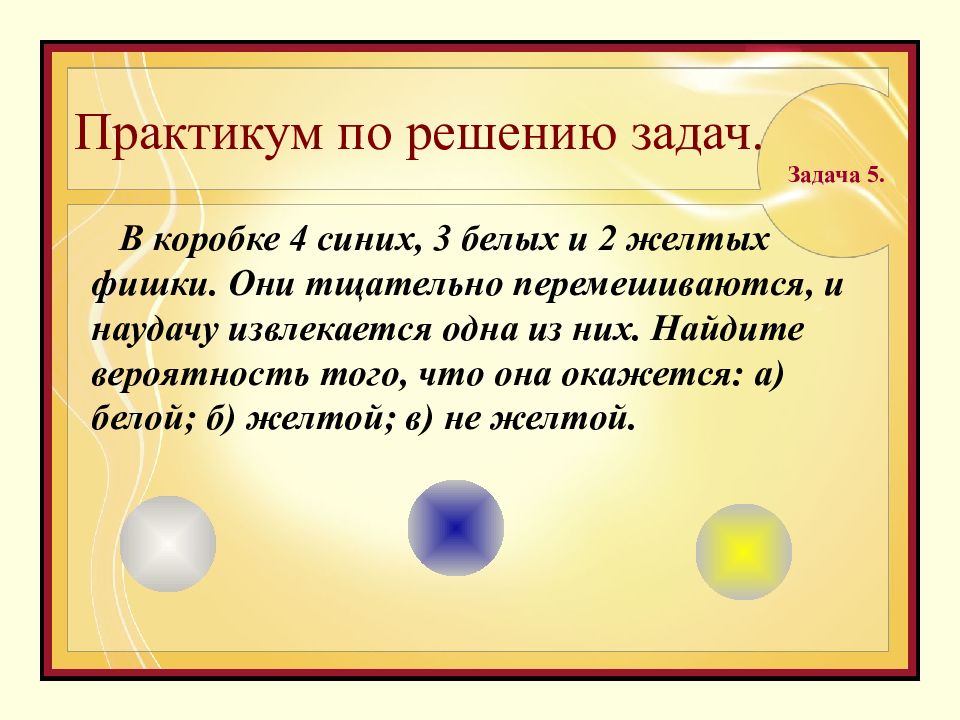 Практикум по решению задач.

Задача 5.

В коробке 4 синих, 3 белых и 2 желтых фишки. Они тщательно перемешиваются, и наудачу извлекается одна из них. Найдите вероятность того, что она окажется: а) белой; б) желтой; в) не желтой.